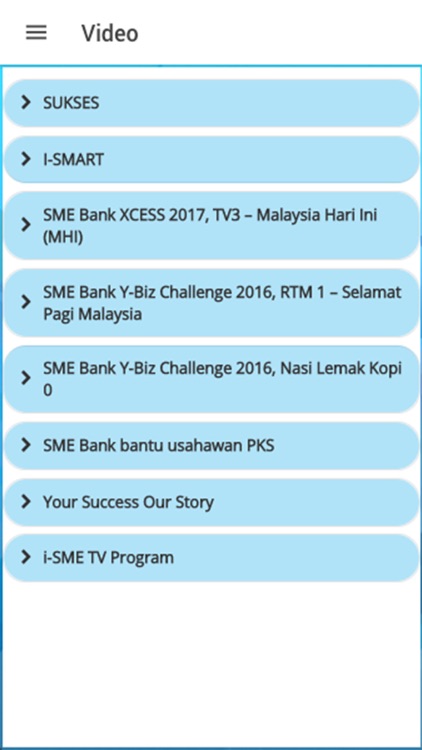 Video

SUKSES

I-SMART

SME Bank XCESS 2017, TV3 – Malaysia Hari Ini (MHI)

SME Bank Y-Biz Challenge 2016, RTM 1 – Selamat Pagi Malaysia

SME Bank Y-Biz Challenge 2016, Nasi Lemak Kopi 0

SME Bank bantu usahawan PKS

Your Success Our Story

i-SME TV Program